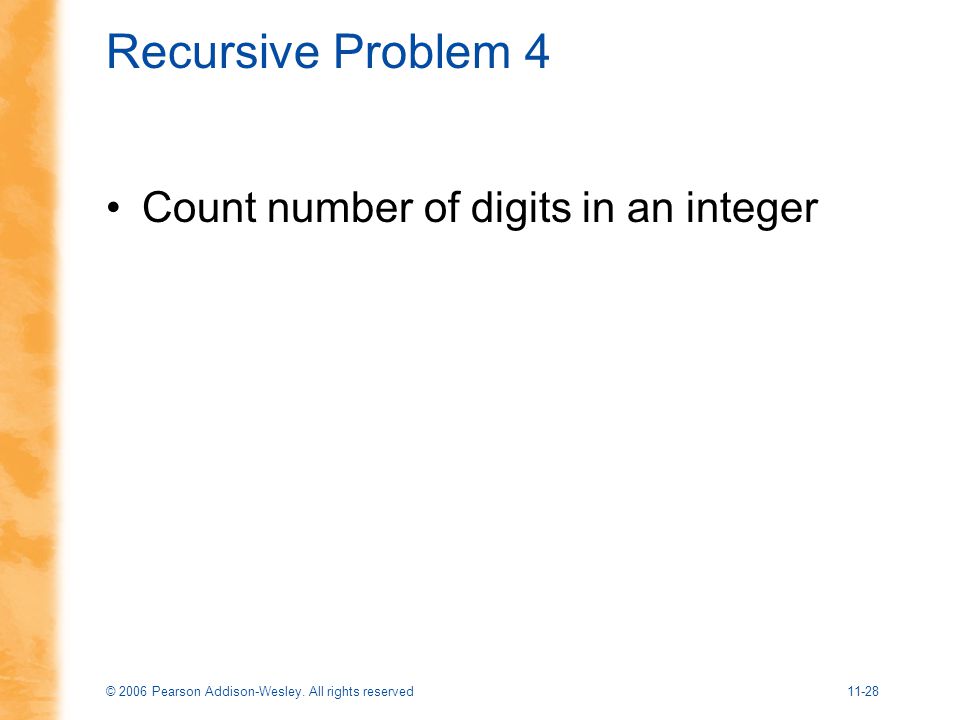 Recursive Problem 4

• Count number of digits in an integer

© 2006 Pearson Addison-Wesley. All rights reserved

11-28